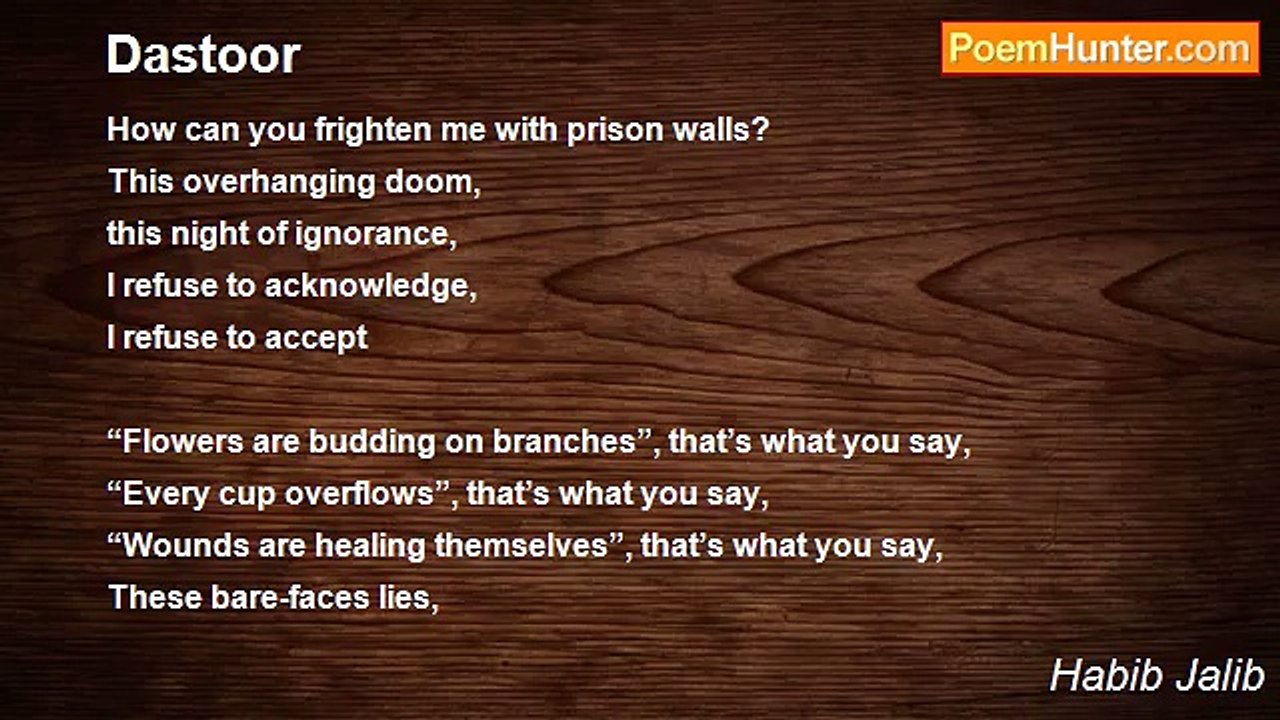 Dastoor

PoemHunter.com

How can you frighten me with prison walls?
This overhanging doom,
this night of ignorance,
I refuse to acknowledge,
I refuse to accept

“Flowers are budding on branches”, that’s what you say,
“Every cup overflows”, that’s what you say,
“Wounds are healing themselves”, that’s what you say,
These bare-faces lies,

Habib Jalib